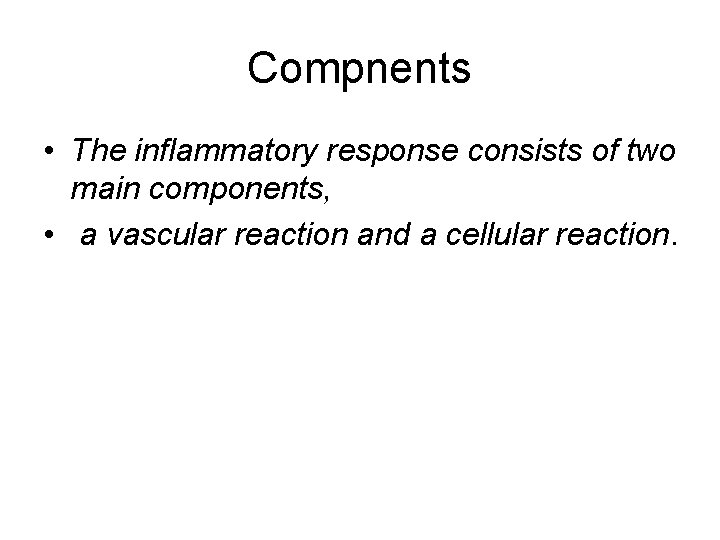 Compnents

• The inflammatory response consists of two main components,
• a vascular reaction and a cellular reaction.